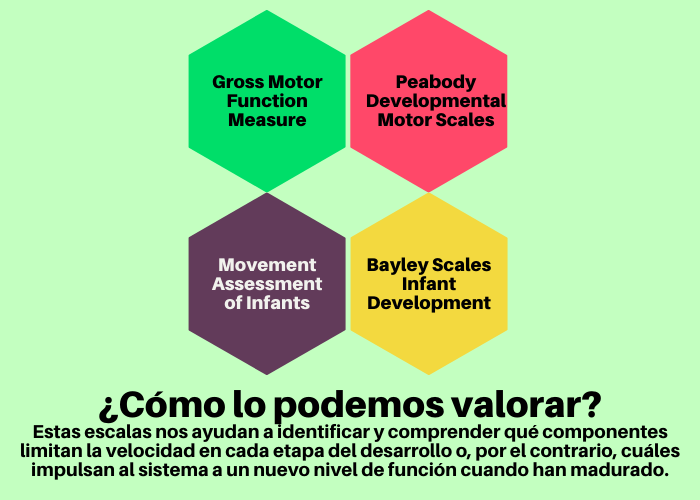 Gross Motor Function Measure

Peabody Developmental Motor Scales

Movement Assessment of Infants

Bayley Scales Infant Development

¿Cómo lo podemos valorar?

Estas escalas nos ayudan a identificar y comprender qué componentes limitan la velocidad en cada etapa del desarrollo o, por el contrario, cuáles impulsan al sistema a un nuevo nivel de función cuando han madurado.